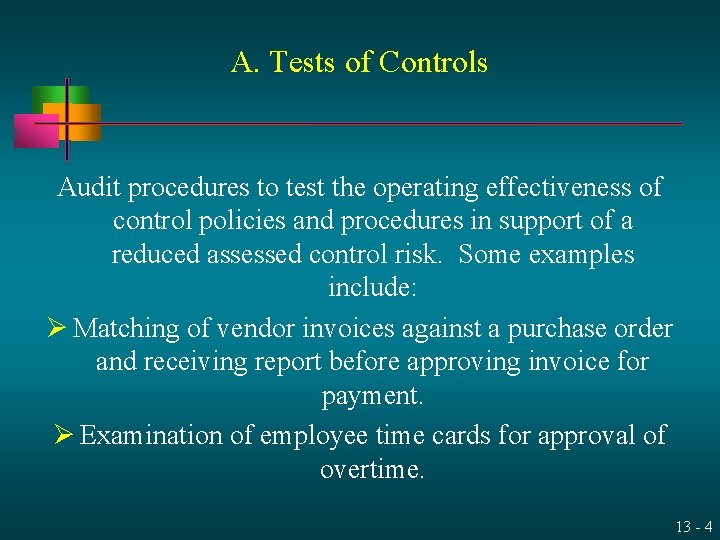 A. Tests of Controls

Audit procedures to test the operating effectiveness of control policies and procedures in support of a reduced assessed control risk. Some examples include:

➢ Matching of vendor invoices against a purchase order and receiving report before approving invoice for payment.

➢ Examination of employee time cards for approval of overtime.

13 - 4